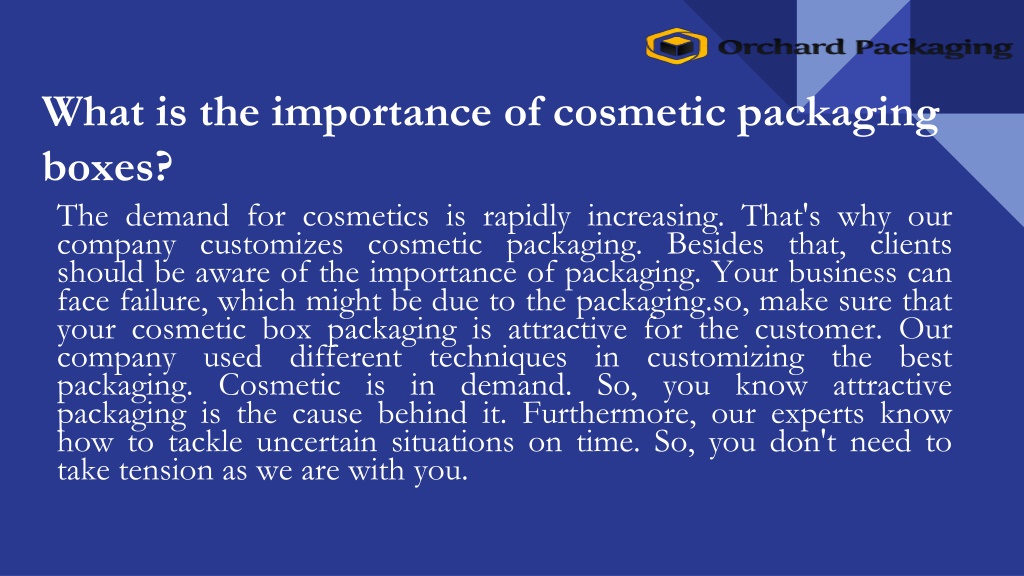 Orchard Packaging

What is the importance of cosmetic packaging boxes?

The demand for cosmetics is rapidly increasing. That's why our company customizes cosmetic packaging. Besides that, clients should be aware of the importance of packaging. Your business can face failure, which might be due to the packaging.so, make sure that your cosmetic box packaging is attractive for the customer. Our company used different techniques in customizing the best packaging. Cosmetic is in demand. So, you know attractive packaging is the cause behind it. Furthermore, our experts know how to tackle uncertain situations on time. So, you don't need to take tension as we are with you.